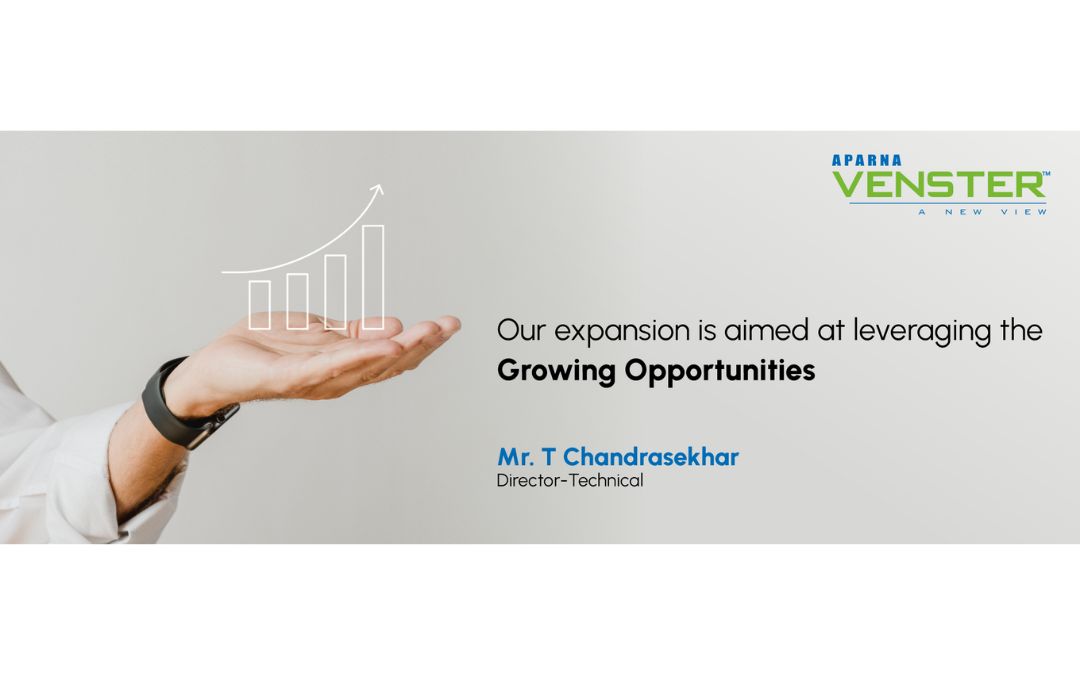 APARNA
VENSTER™
A NEW VIEW

Our expansion is aimed at leveraging the
Growing Opportunities

Mr. T Chandrasekhar
Director-Technical